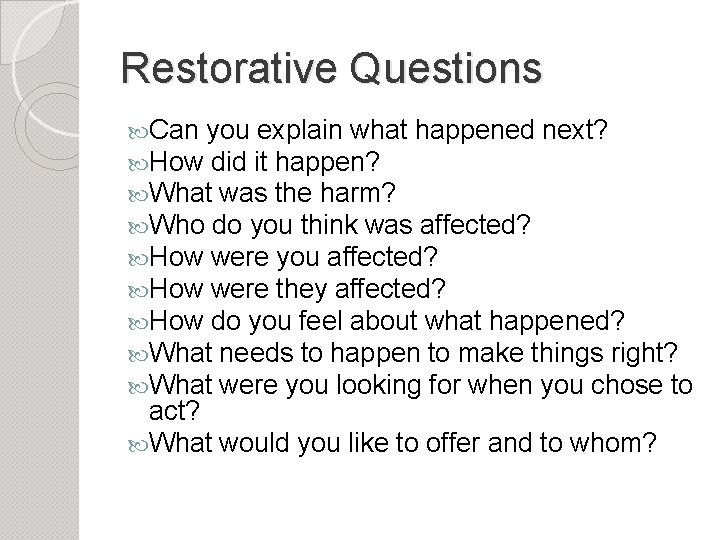 Restorative Questions

Can you explain what happened next?
How did it happen?
What was the harm?
Who do you think was affected?
How were you affected?
How were they affected?
How do you feel about what happened?
What needs to happen to make things right?
What were you looking for when you chose to act?
What would you like to offer and to whom?